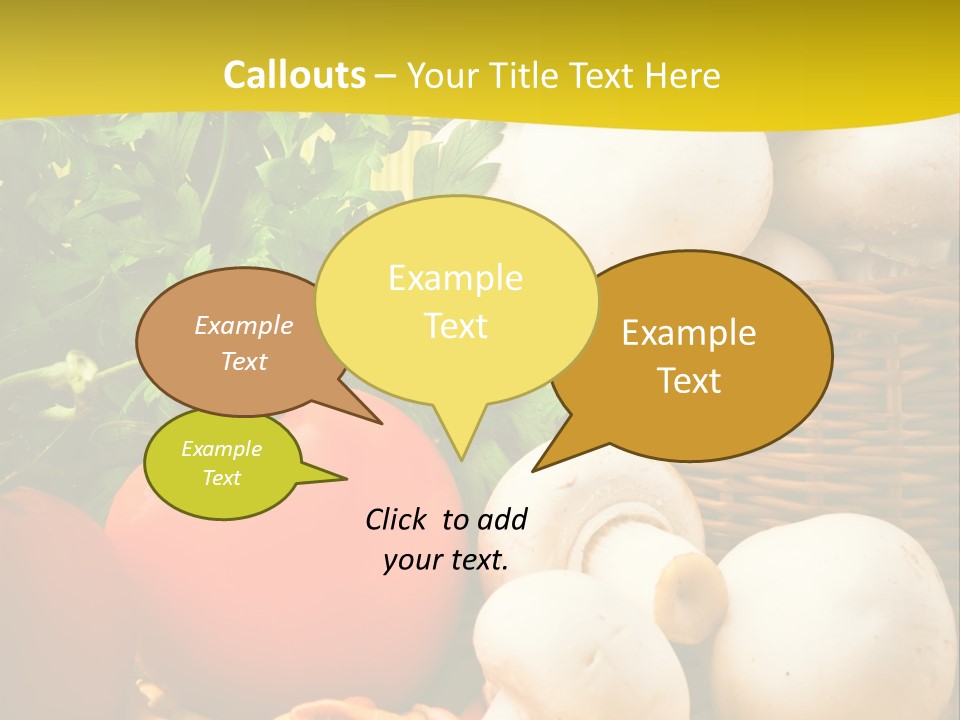 Callouts – Your Title Text Here

Example Text

Example Text

Example Text

Example Text

Click to add your text.